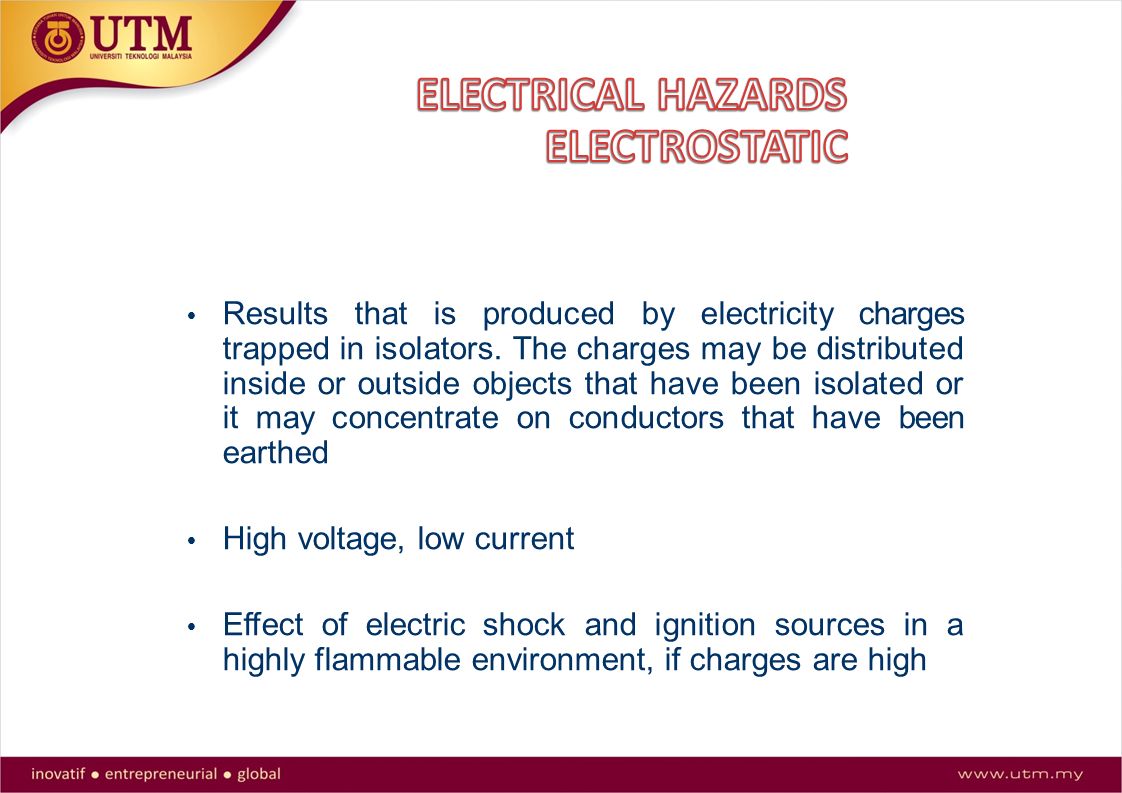 UTM
UNIVERSITI TEKNOLOGI MALAYSIA

ELECTRICAL HAZARDS
ELECTROSTATIC

• Results that is produced by electricity charges trapped in isolators. The charges may be distributed inside or outside objects that have been isolated or it may concentrate on conductors that have been earthed

• High voltage, low current

• Effect of electric shock and ignition sources in a highly flammable environment, if charges are high

inovatif • entrepreneurial • global

www.utm.my